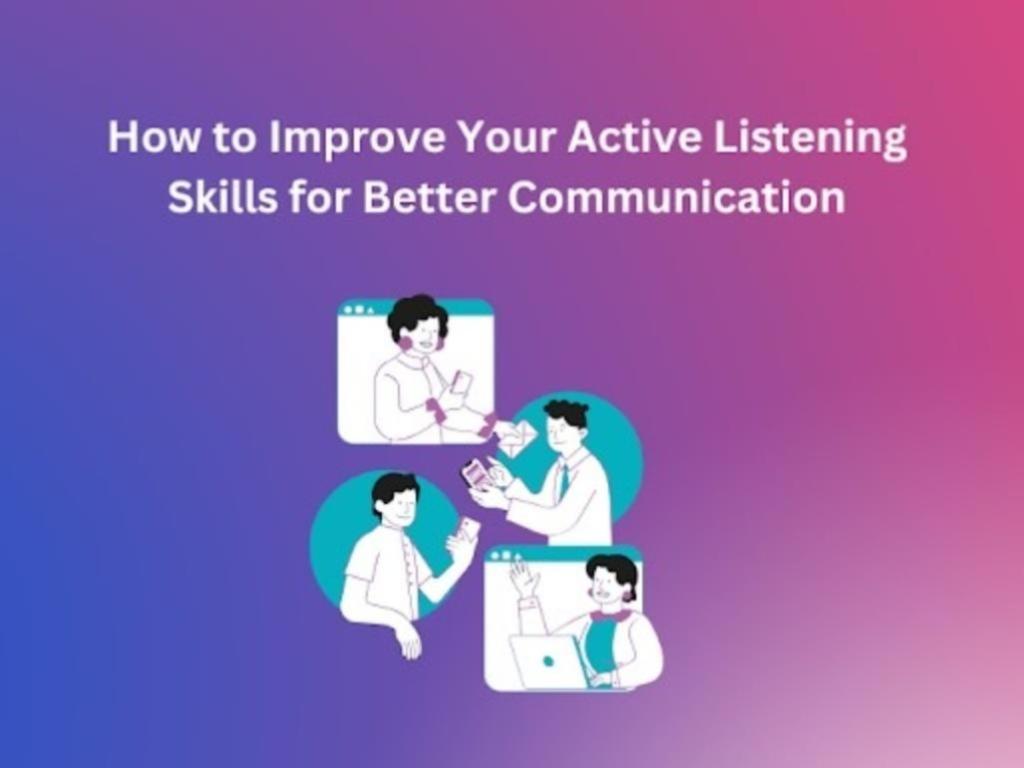 How to Improve Your Active Listening Skills for Better Communication